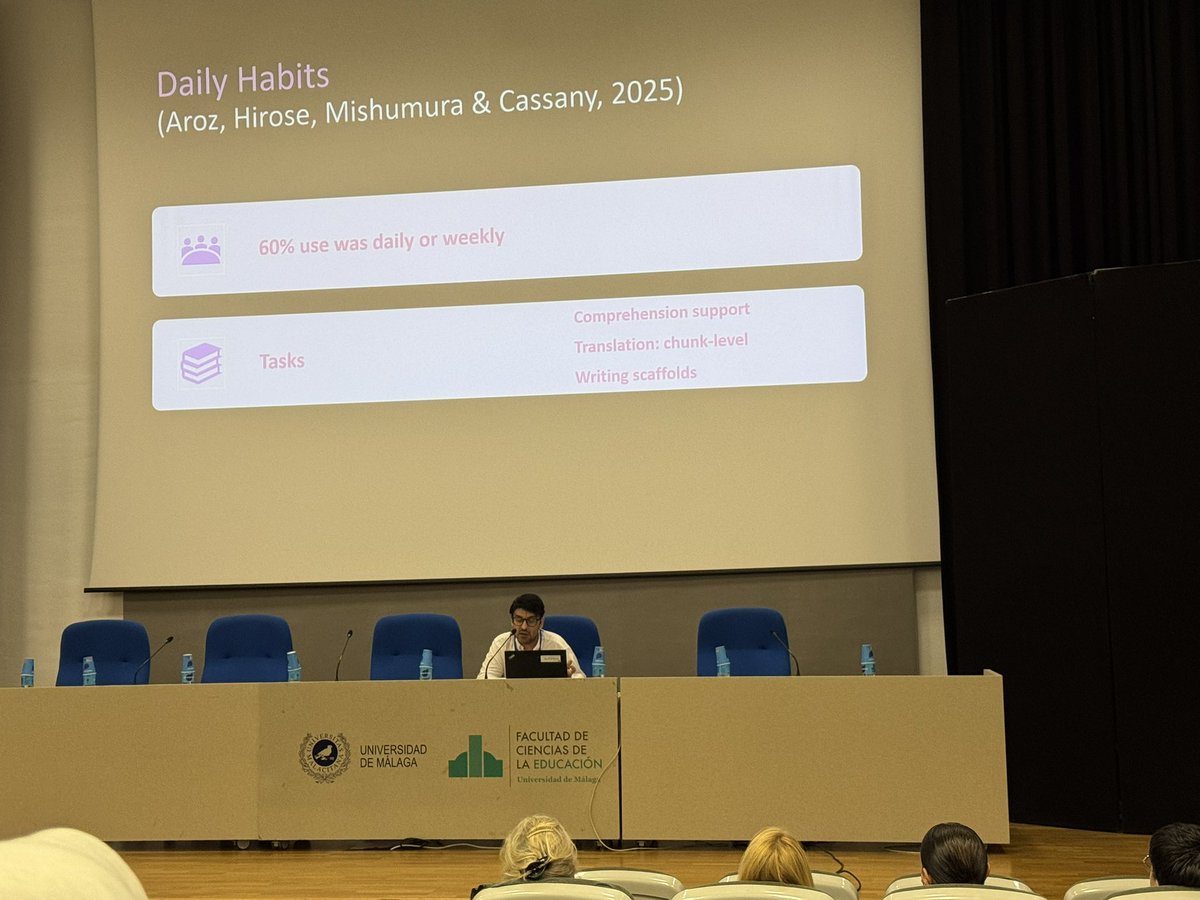 Daily Habits
(Aroz, Hirose, Mishumura & Cassany, 2025)

60% use was daily or weekly

Tasks

Comprehension support
Translation: chunk-level
Writing scaffolds

UNIVERSIDAD DE MÁLAGA

FACULTAD DE CIENCIAS DE LA EDUCACIÓN
Universidad de Málaga